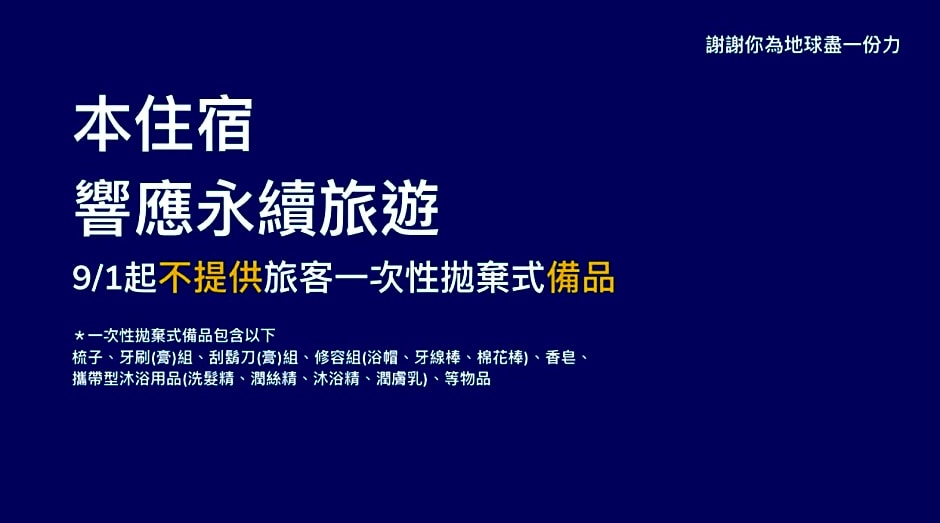 謝謝你為地球盡一份力

本住宿
響應永續旅遊

9/1起不提供旅客一次性拋棄式備品

＊一次性拋棄式備品包含以下
梳子、牙刷(膏)組、刮鬍刀(膏)組、修容組(浴帽、牙線棒、棉花棒)、香皂、攜帶型沐浴用品(洗髮精、潤絲精、沐浴精、潤膚乳)、等物品